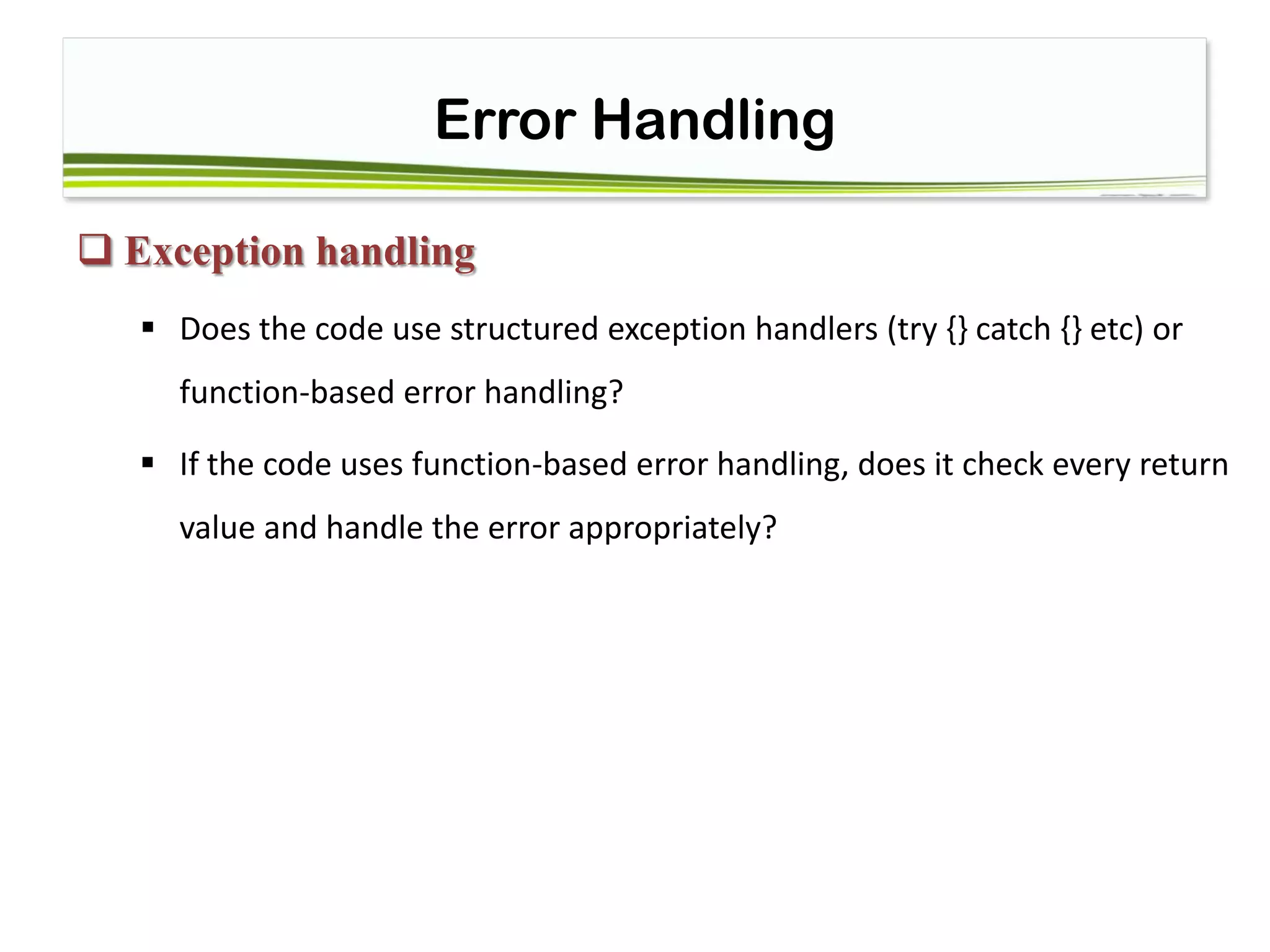 Error Handling

❑ Exception handling

▪ Does the code use structured exception handlers (try {} catch {} etc) or function-based error handling?

▪ If the code uses function-based error handling, does it check every return value and handle the error appropriately?